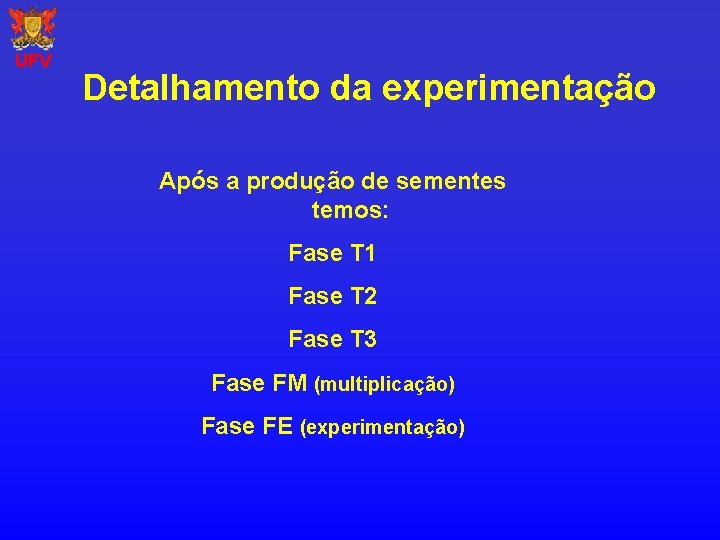 UFV

Detalhamento da experimentação

Após a produção de sementes temos:

Fase T1

Fase T2

Fase T3

Fase FM (multiplicação)

Fase FE (experimentação)